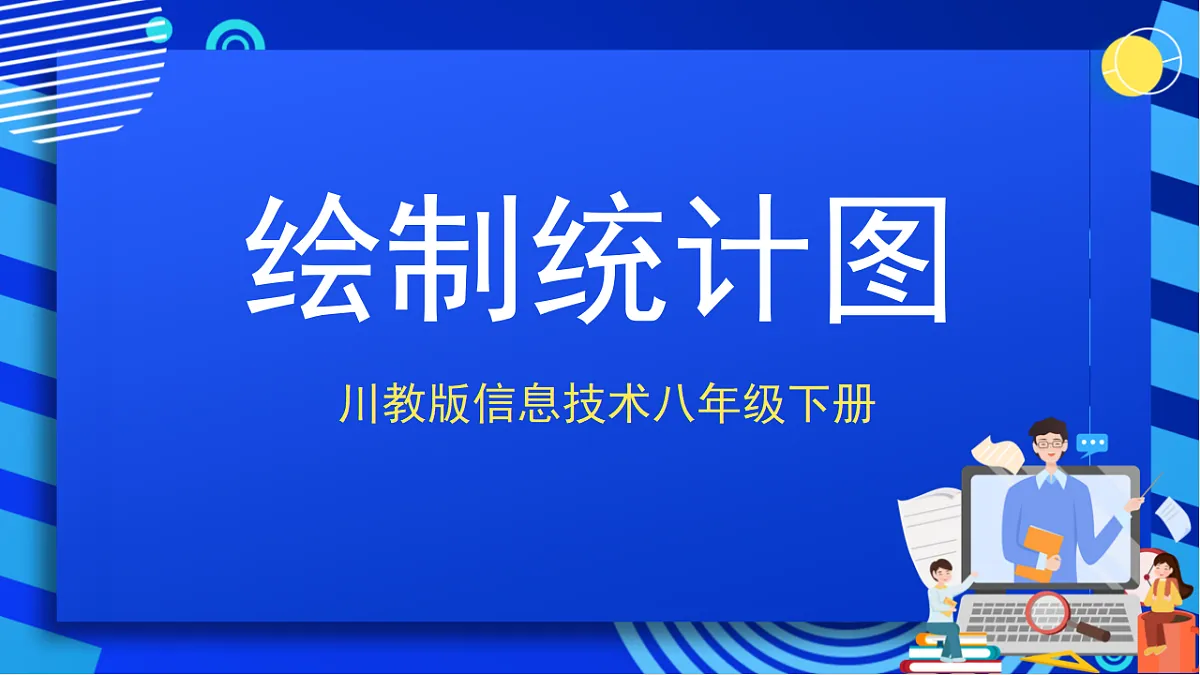 绘制统计图

川教版信息技术八年级下册